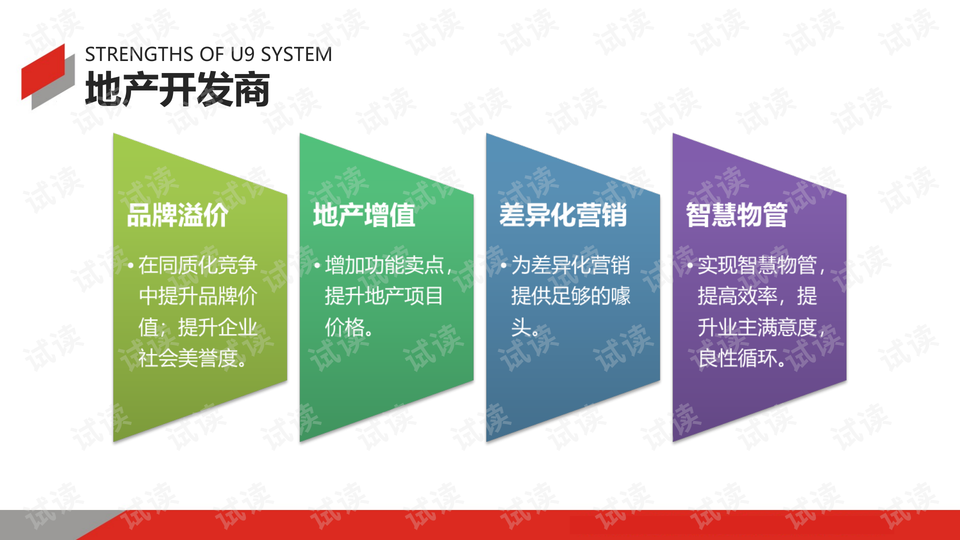 STRENGTHS OF U9 SYSTEM
地产开发商

品牌溢价

• 在同质化竞争中提升品牌价值；提升企业社会美誉度。

地产增值

• 增加功能卖点，提升地产项目价格。

差异化营销

• 为差异化营销提供足够的噱头。

智慧物管

• 实现智慧物管，提高效率，提升业主满意度，良性循环。

试读